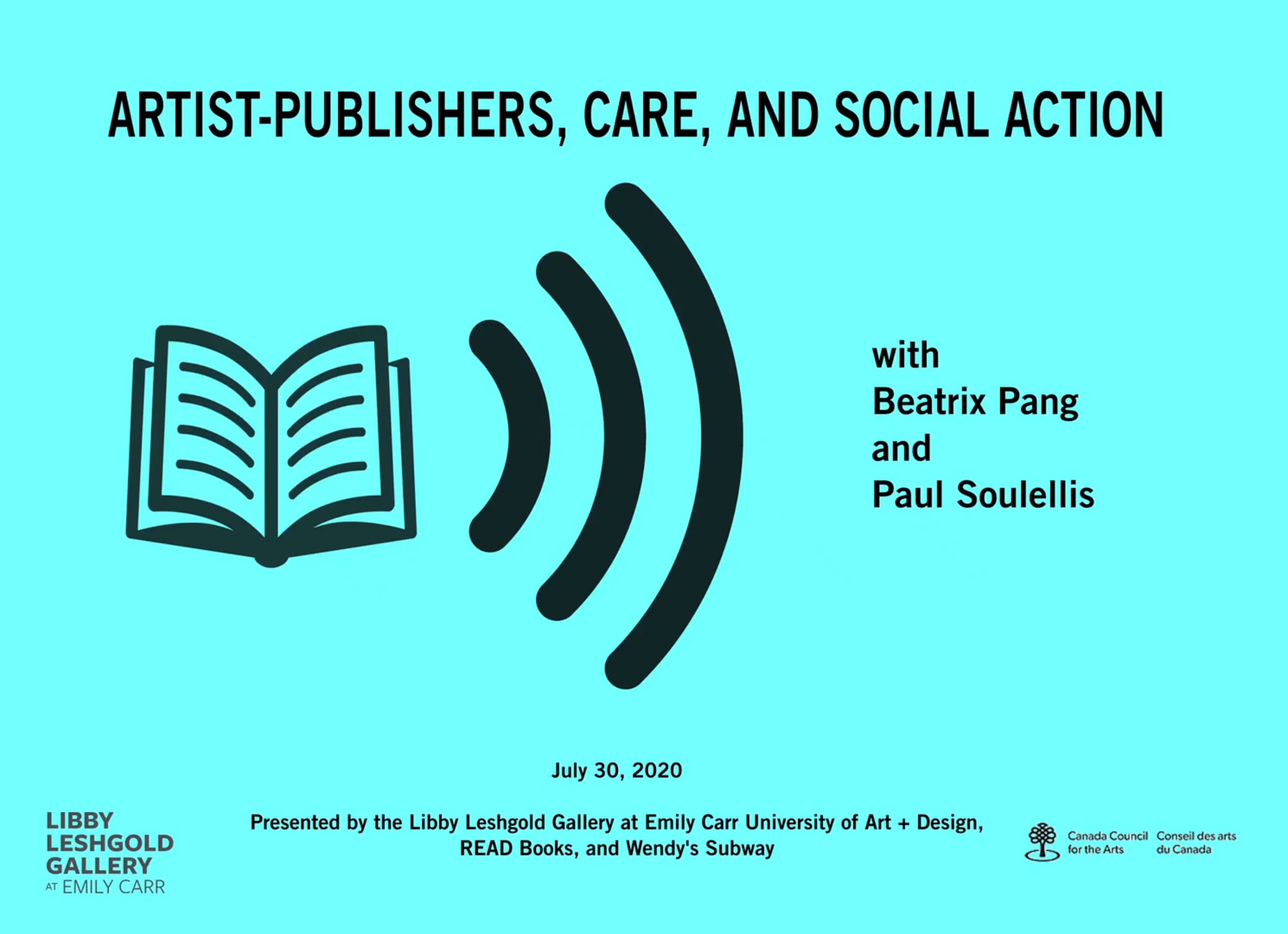 ARTIST-PUBLISHERS, CARE, AND SOCIAL ACTION

with
Beatrix Pang
and
Paul Soulellis

July 30, 2020

LIBBY
LESHGOLD
GALLERY
AT EMILY CARR

Presented by the Libby Leshgold Gallery at Emily Carr University of Art + Design, READ Books, and Wendy's Subway

Canada Council for the Arts
Conseil des arts du Canada